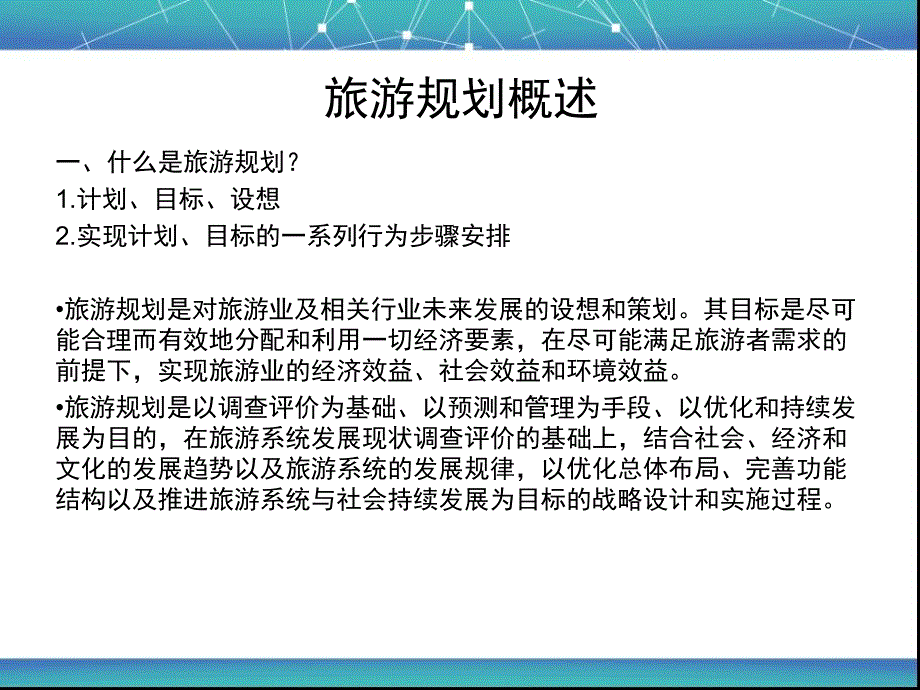 旅游规划概述

一、什么是旅游规划？
1.计划、目标、设想
2.实现计划、目标的一系列行为步骤安排

•旅游规划是对旅游业及相关行业未来发展的设想和策划。其目标是尽可能合理而有效地分配和利用一切经济要素，在尽可能满足旅游者需求的前提下，实现旅游业的经济效益、社会效益和环境效益。

•旅游规划是以调查评价为基础、以预测和管理为手段、以优化和持续发展为目的，在旅游系统发展现状调查评价的基础上，结合社会、经济和文化的发展趋势以及旅游系统的发展规律，以优化总体布局、完善功能结构以及推进旅游系统与社会持续发展为目标的战略设计和实施过程。